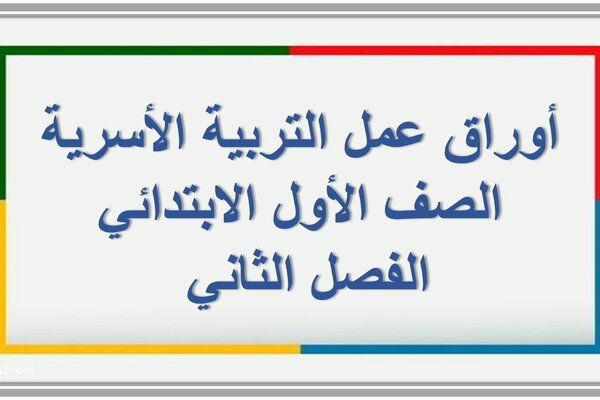 أوراق عمل التربية الأسرية
الصف الأول الابتدائي
الفصل الثاني